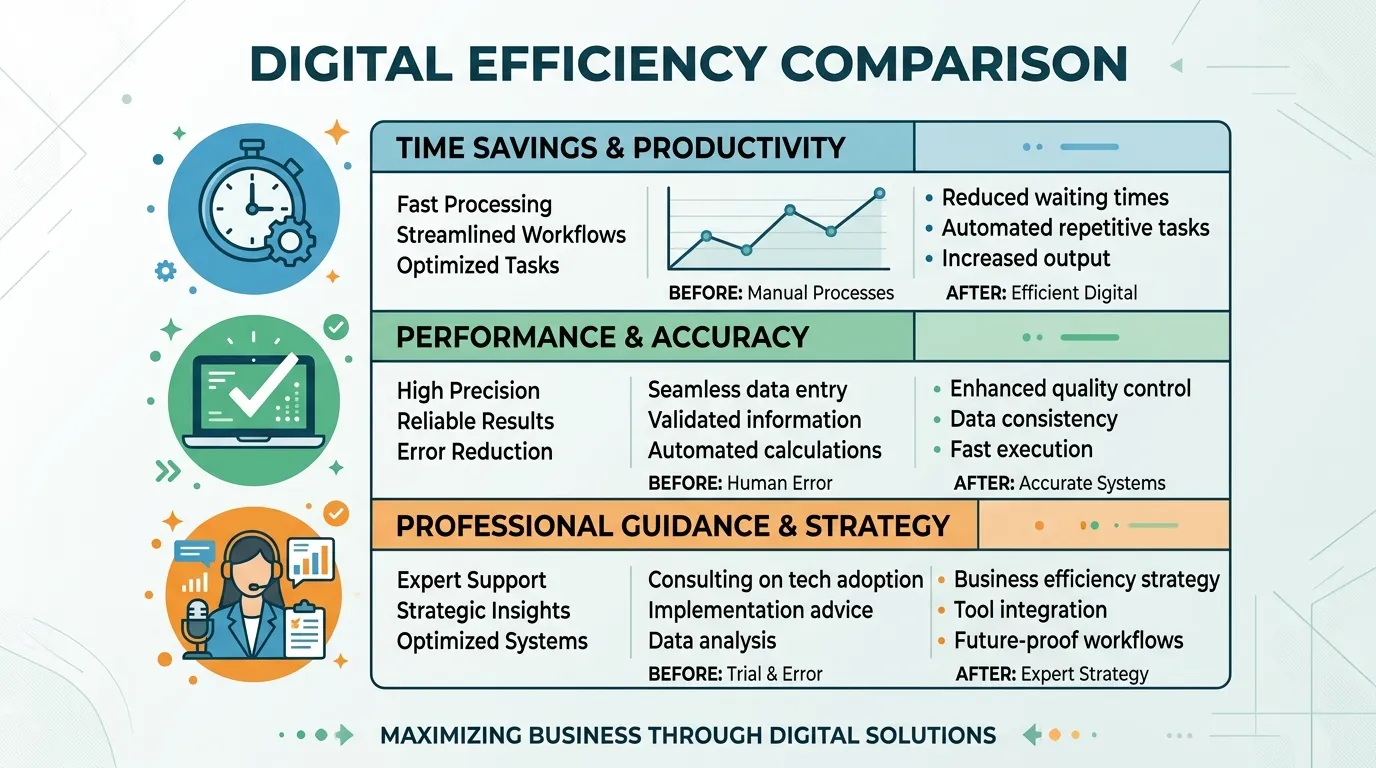 DIGITAL EFFICIENCY COMPARISON

TIME SAVINGS & PRODUCTIVITY

Fast Processing
Streamlined Workflows
Optimized Tasks

BEFORE: Manual Processes

• Reduced waiting times
• Automated repetitive tasks
• Increased output

AFTER: Efficient Digital

PERFORMANCE & ACCURACY

High Precision
Reliable Results
Error Reduction

Seamless data entry
Validated information
Automated calculations

BEFORE: Human Error

• Enhanced quality control
• Data consistency
• Fast execution

AFTER: Accurate Systems

PROFESSIONAL GUIDANCE & STRATEGY

Expert Support
Strategic Insights
Optimized Systems

Consulting on tech adoption
Implementation advice
Data analysis

BEFORE: Trial & Error

• Business efficiency strategy
• Tool integration
• Future-proof workflows

AFTER: Expert Strategy

MAXIMIZING BUSINESS THROUGH DIGITAL SOLUTIONS